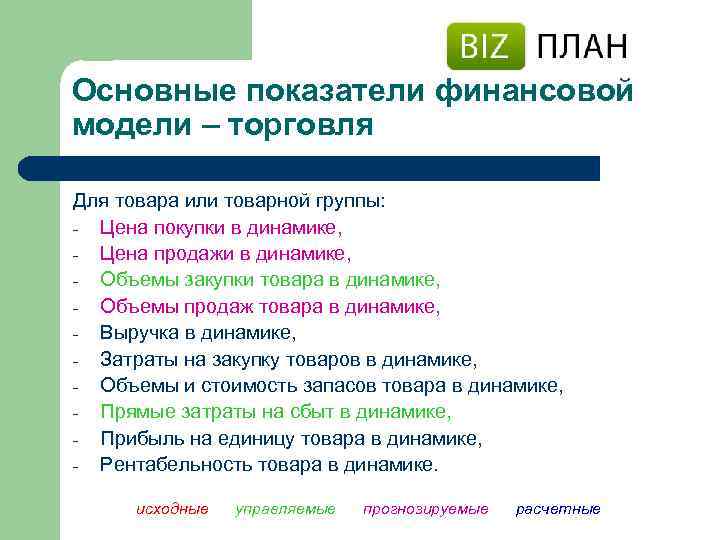 BIZ ПЛАН

Основные показатели финансовой модели – торговля

Для товара или товарной группы:
- Цена покупки в динамике,
- Цена продажи в динамике,
- Объемы закупки товара в динамике,
- Объемы продаж товара в динамике,
- Выручка в динамике,
- Затраты на закупку товаров в динамике,
- Объемы и стоимость запасов товара в динамике,
- Прямые затраты на сбыт в динамике,
- Прибыль на единицу товара в динамике,
- Рентабельность товара в динамике.

исходные управляемые прогнозируемые расчетные